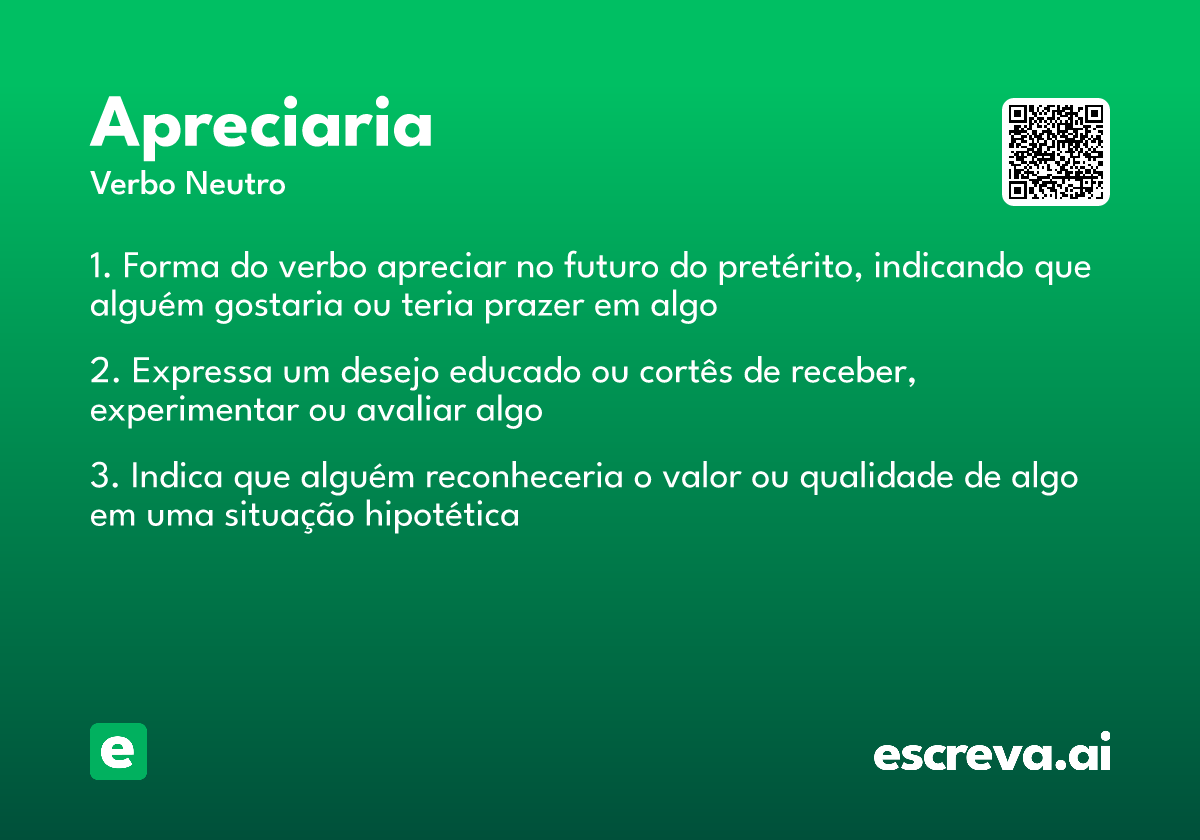 Apreciaria
Verbo Neutro

1. Forma do verbo apreciar no futuro do pretérito, indicando que alguém gostaria ou teria prazer em algo

2. Expressa um desejo educado ou cortês de receber, experimentar ou avaliar algo

3. Indica que alguém reconheceria o valor ou qualidade de algo em uma situação hipotética

e

escreva.ai